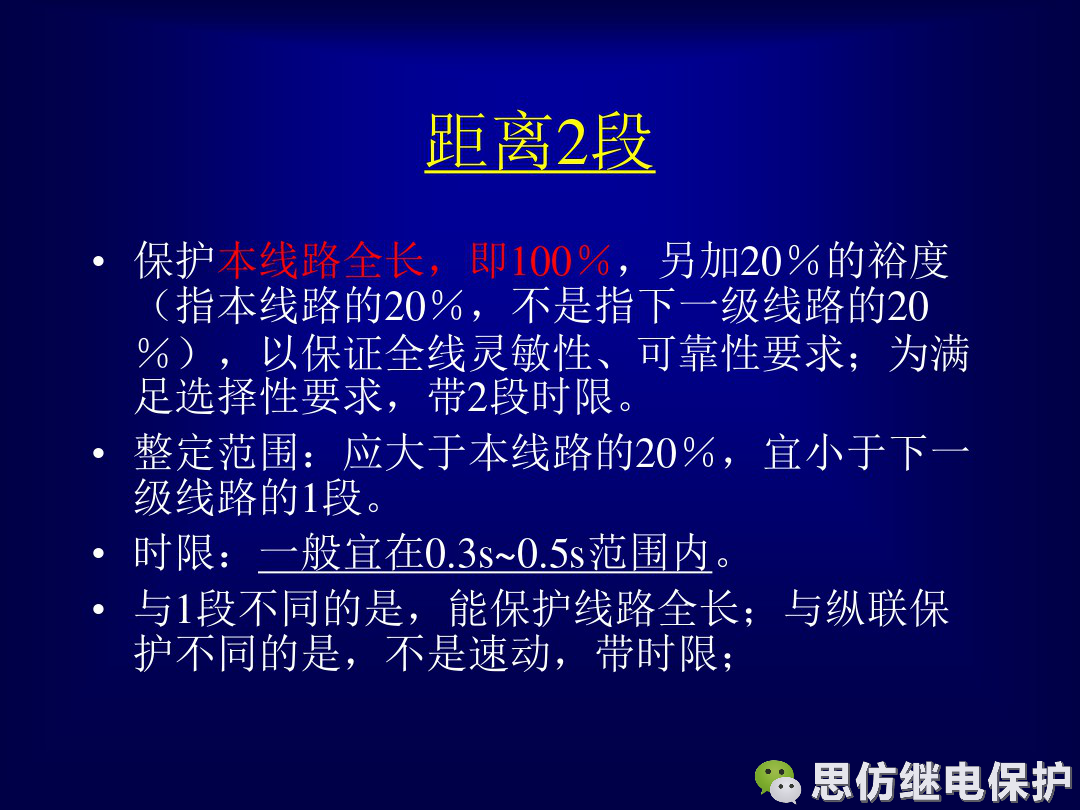 距离2段

• 保护本线路全长，即100％，另加20％的裕度（指本线路的20％，不是指下一级线路的20％），以保证全线灵敏性、可靠性要求；为满足选择性要求，带2段时限。

• 整定范围：应大于本线路的20％，宜小于下一级线路的1段。

• 时限：一般宜在0.3s~0.5s范围内。

• 与1段不同的是，能保护线路全长；与纵联保护不同的是，不是速动，带时限；

思仿继电保护